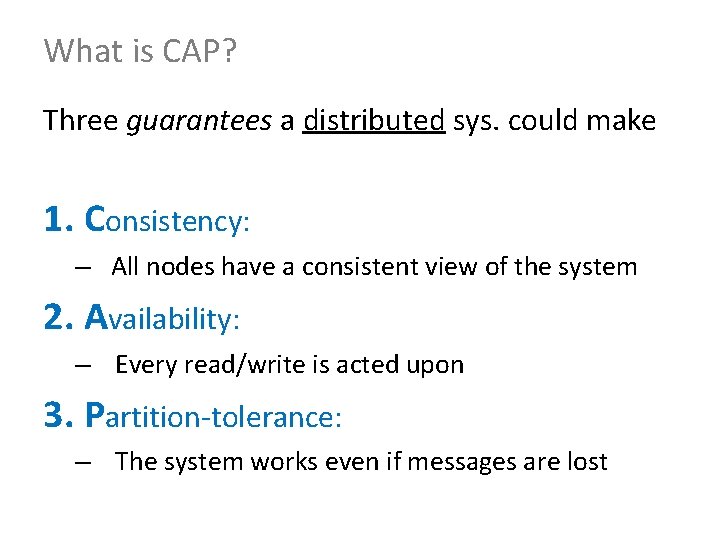 What is CAP?

Three guarantees a distributed sys. could make

1. Consistency:
– All nodes have a consistent view of the system

2. Availability:
– Every read/write is acted upon

3. Partition-tolerance:
– The system works even if messages are lost